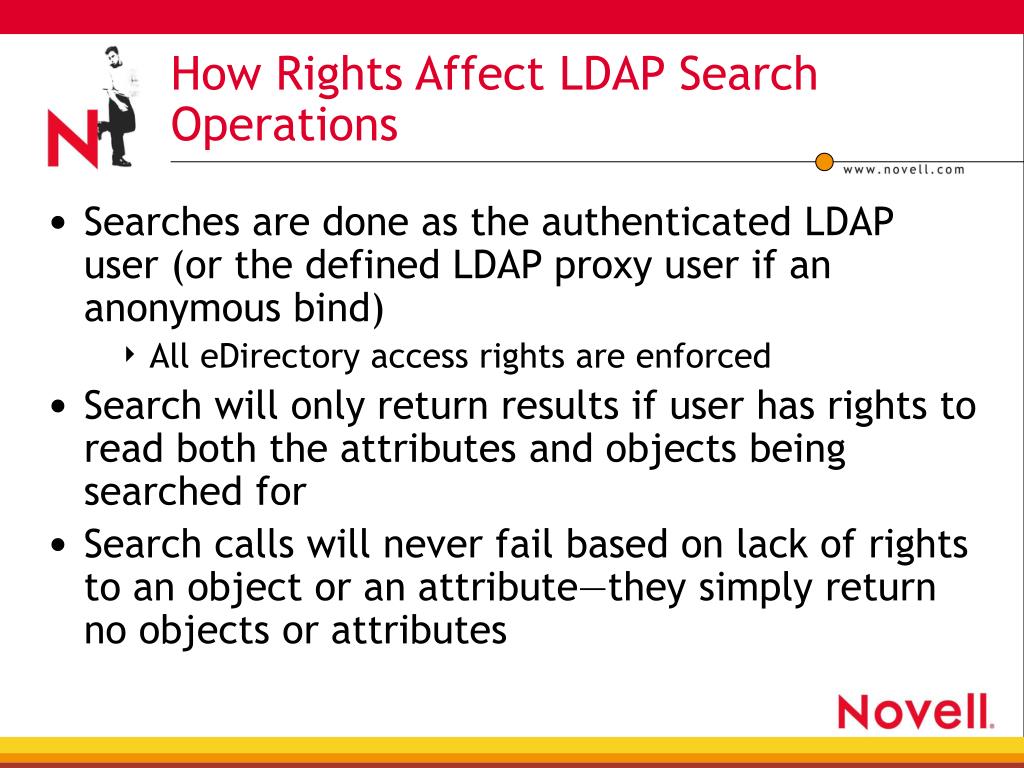 N

How Rights Affect LDAP Search Operations

www.novell.com

• Searches are done as the authenticated LDAP user (or the defined LDAP proxy user if an anonymous bind)
  ‣ All eDirectory access rights are enforced
• Search will only return results if user has rights to read both the attributes and objects being searched for
• Search calls will never fail based on lack of rights to an object or an attribute—they simply return no objects or attributes

Novell.